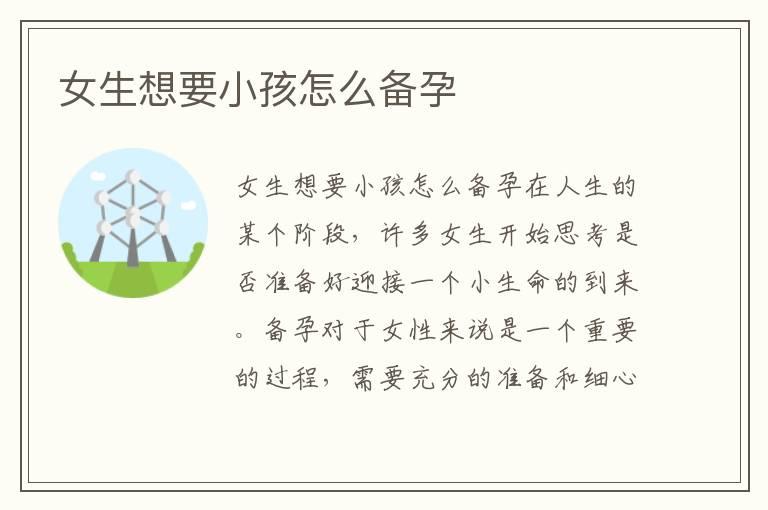 女生想要小孩怎么备孕

女生想要小孩怎么备孕在人生的某个阶段，许多女生开始思考是否准备好迎接一个小生命的到来。备孕对于女性来说是一个重要的过程，需要充分的准备和细心